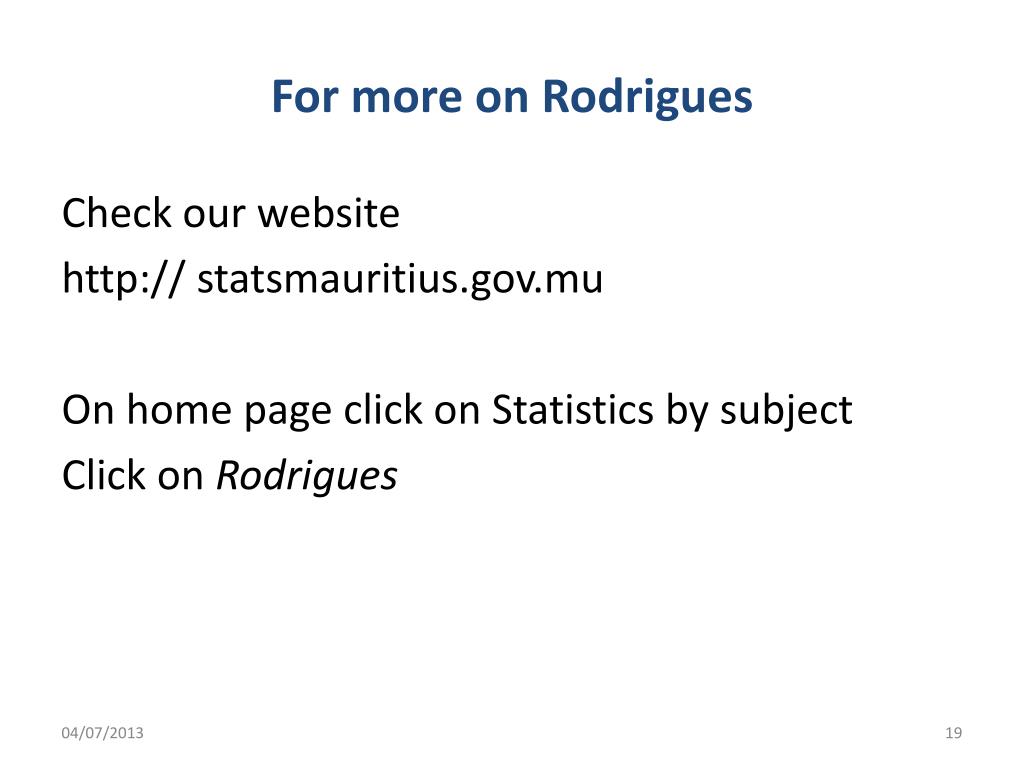 For more on Rodrigues

Check our website
http:// statsmauritius.gov.mu

On home page click on Statistics by subject
Click on Rodrigues

04/07/2013

19